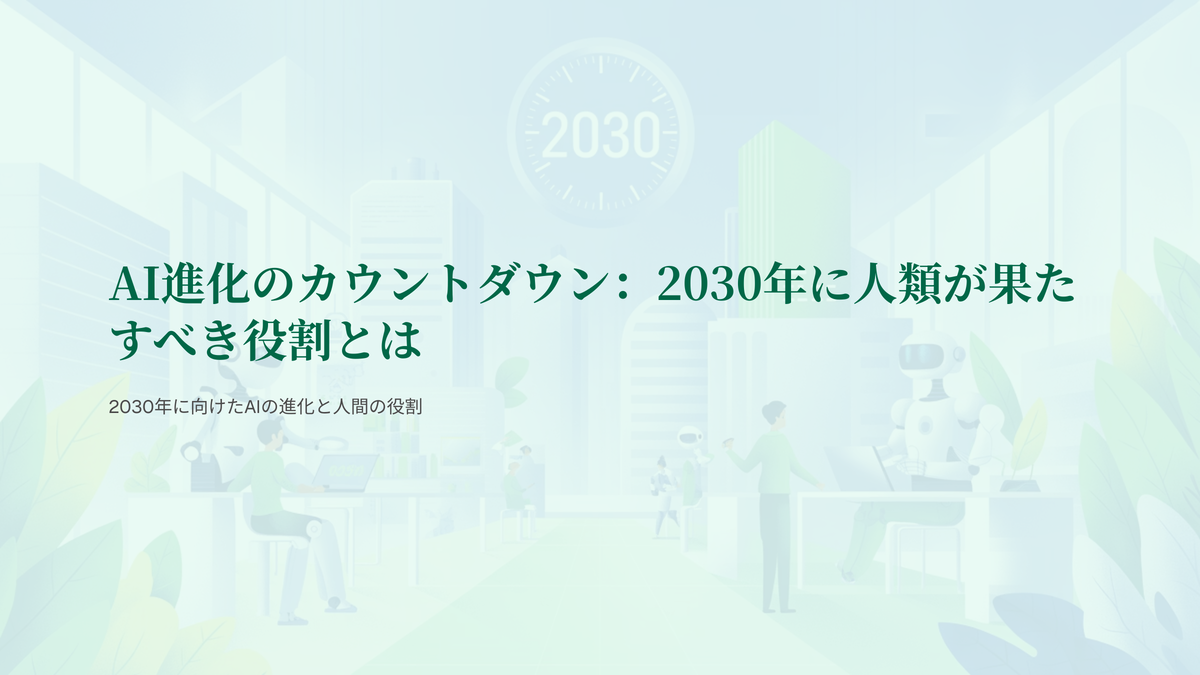 2030

AI進化のカウントダウン：2030年に人類が果たすべき役割とは

2030年に向けたAIの進化と人間の役割